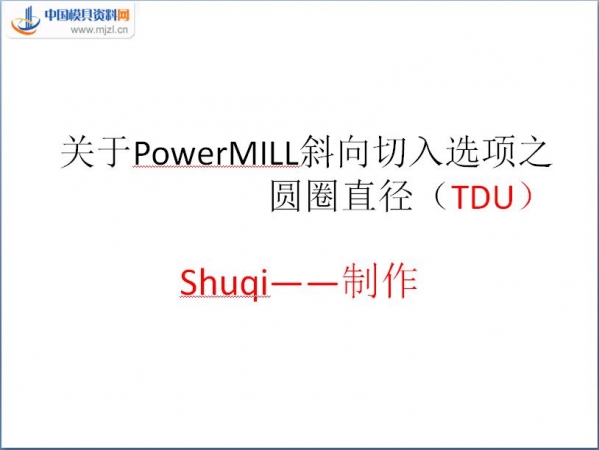 中国模具资料网
www.mjzl.cn

关于PowerMILL斜向切入选项之圆圈直径（TDU）

Shuqi——制作